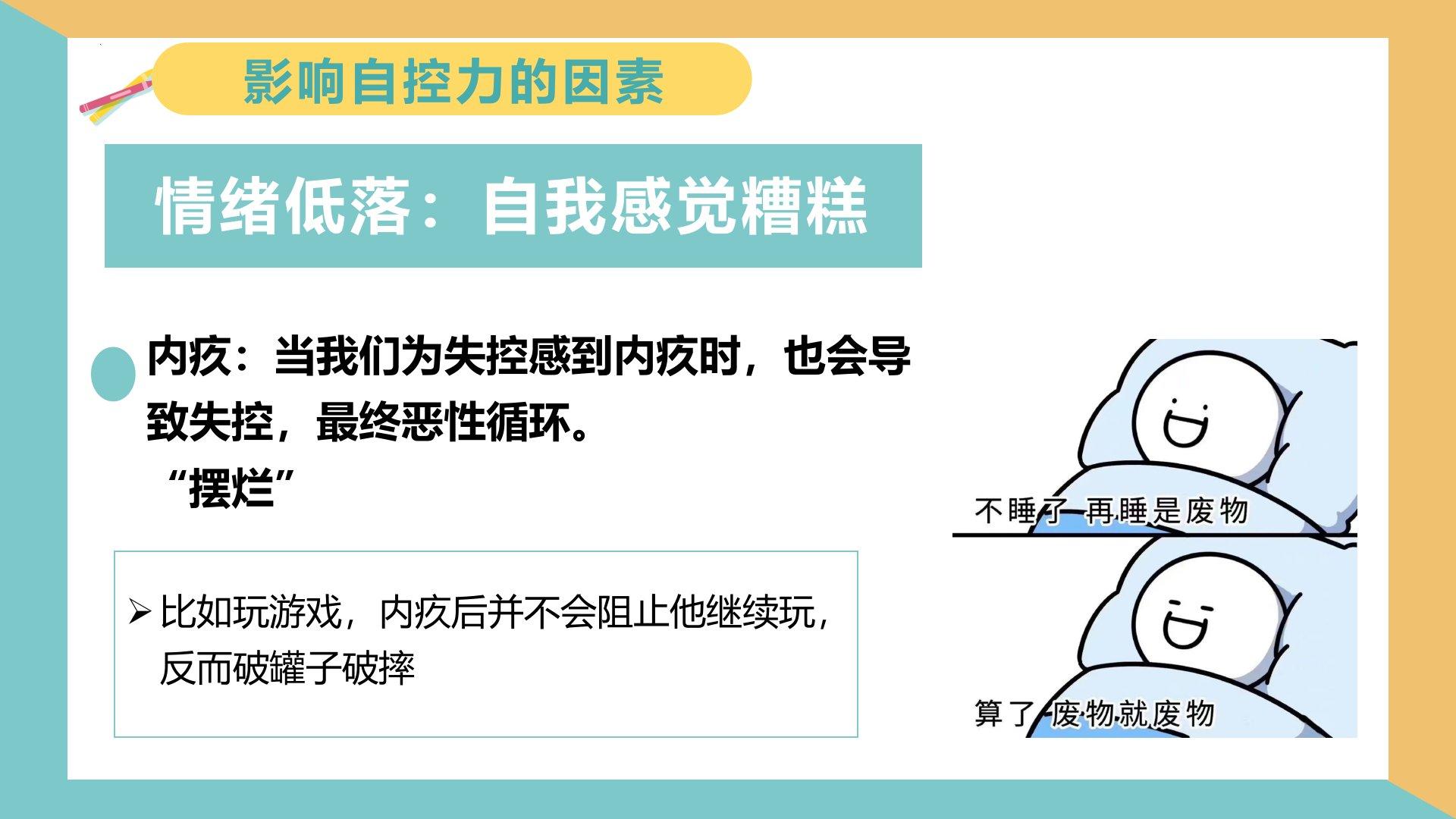 影响自控力的因素

情绪低落：自我感觉糟糕

内疚：当我们为失控感到内疚时，也会导致失控，最终恶性循环。
“摆烂”

➢ 比如玩游戏，内疚后并不会阻止他继续玩，反而破罐子破摔

不睡了 再睡是废物

算了 废物就废物